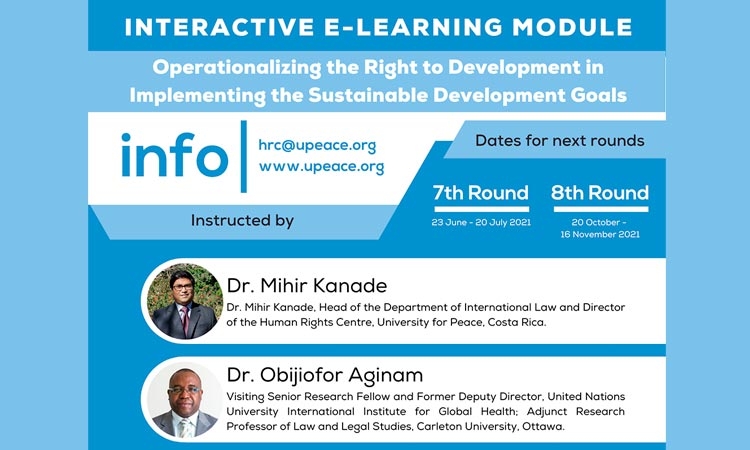 INTERACTIVE E-LEARNING MODULE

Operationalizing the Right to Development in Implementing the Sustainable Development Goals

info

hrc@upeace.org
www.upeace.org

Dates for next rounds

7th Round
23 June - 20 July 2021

8th Round
20 October - 16 November 2021

Instructed by

Dr. Mihir Kanade
Dr. Mihir Kanade, Head of the Department of International Law and Director of the Human Rights Centre, University for Peace, Costa Rica.

Dr. Obijiofor Aginam
Visiting Senior Research Fellow and Former Deputy Director, United Nations University International Institute for Global Health; Adjunct Research Professor of Law and Legal Studies, Carleton University, Ottawa.